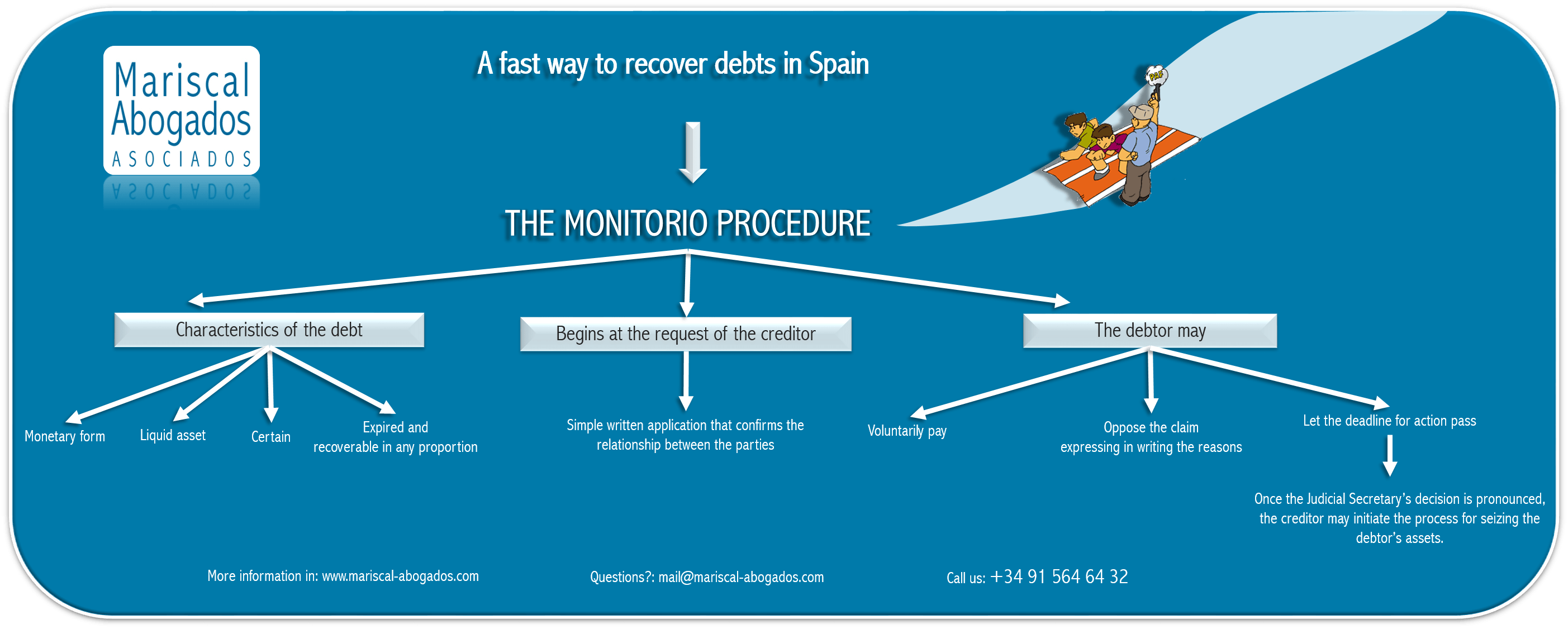 Mariscal Abogados
ASOCIADOS

A fast way to recover debts in Spain

PAF

THE MONITORIO PROCEDURE

Characteristics of the debt

Monetary form

Liquid asset

Certain

Expired and recoverable in any proportion

Begins at the request of the creditor

Simple written application that confirms the relationship between the parties

The debtor may

Voluntarily pay

Oppose the claim expressing in writing the reasons

Let the deadline for action pass

Once the Judicial Secretary's decision is pronounced, the creditor may initiate the process for seizing the debtor's assets.

More information in: www.mariscal-abogados.com

Questions?: mail@mariscal-abogados.com

Call us: +34 91 564 64 32